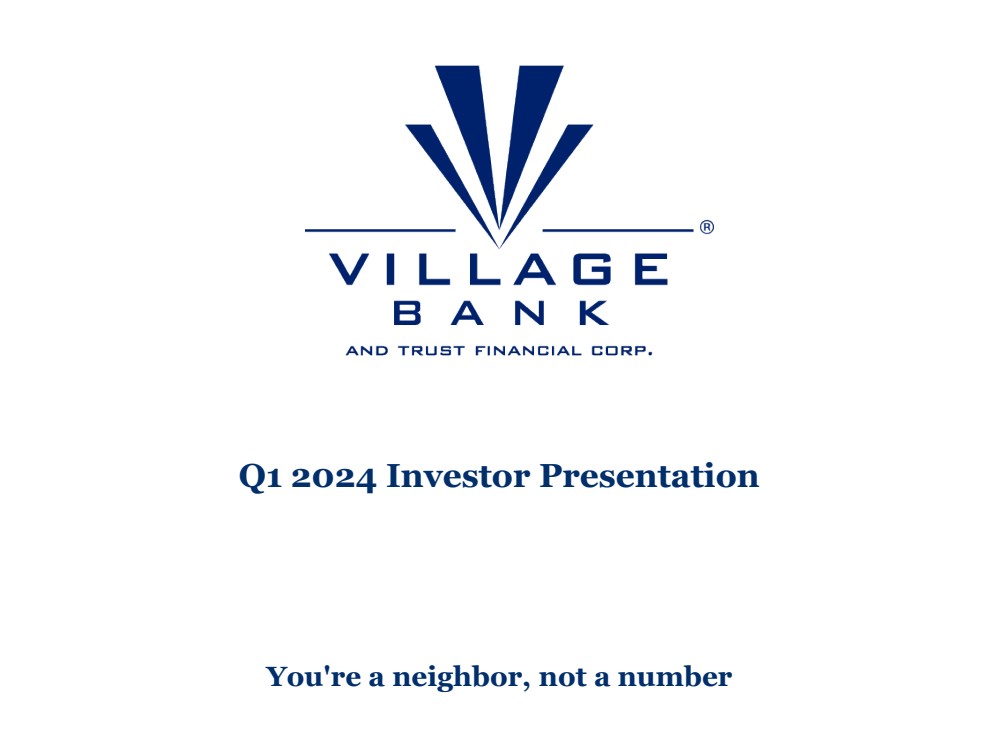 ®
VILLAGE
BANK
AND TRUST FINANCIAL CORP.

Q1 2024 Investor Presentation

You're a neighbor, not a number